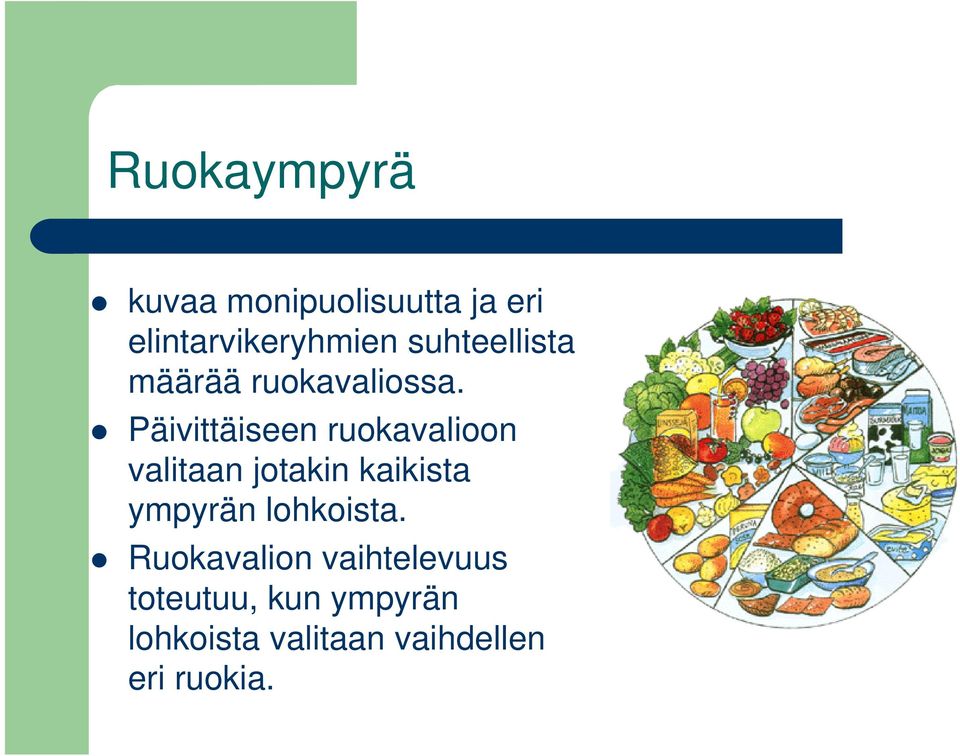 Ruokaympyrä

- kuvaa monipuolisuutta ja eri elintarvikeryhmien suhteellista määrää ruokavaliossa.
- Päivittäiseen ruokavalioon valitaan jotakin kaikista ympyrän lohkoista.
- Ruokavalion vaihtelevuus toteutuu, kun ympyrän lohkoista valitaan vaihdellen eri ruokia.